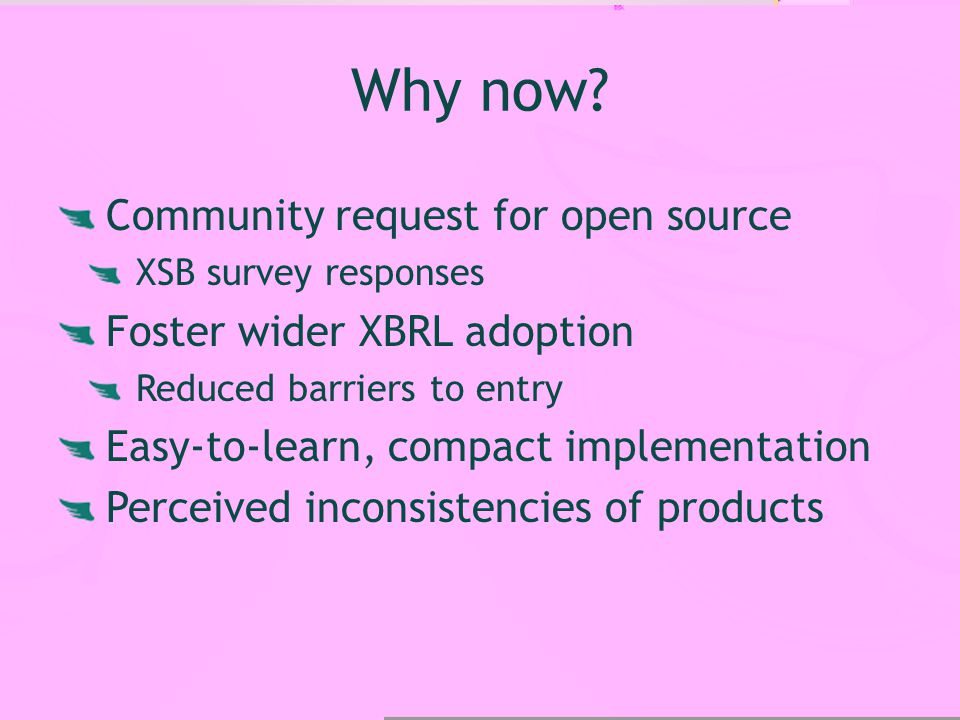 Why now?

Community request for open source

XSB survey responses

Foster wider XBRL adoption

Reduced barriers to entry

Easy-to-learn, compact implementation

Perceived inconsistencies of products